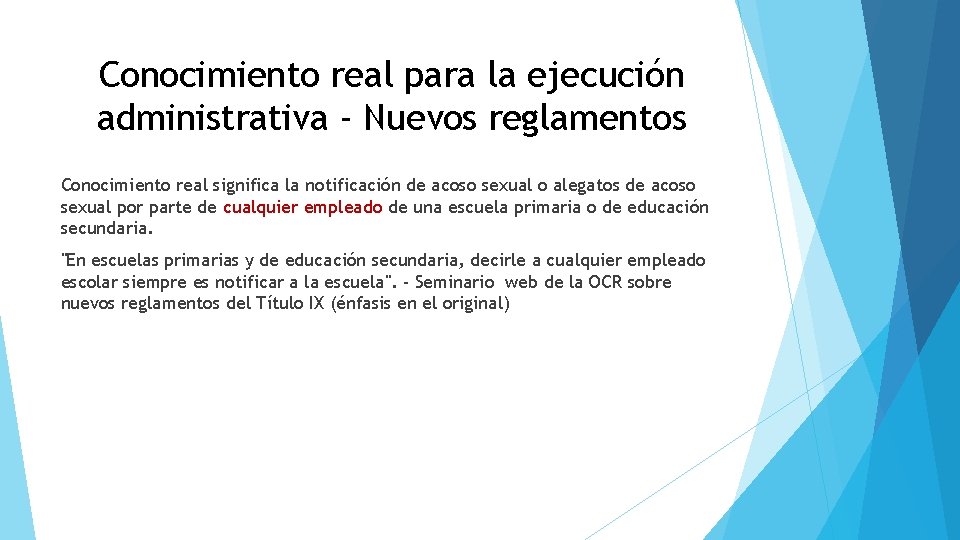 Conocimiento real para la ejecución administrativa - Nuevos reglamentos

Conocimiento real significa la notificación de acoso sexual o alegatos de acoso sexual por parte de cualquier empleado de una escuela primaria o de educación secundaria.

"En escuelas primarias y de educación secundaria, decirle a cualquier empleado escolar siempre es notificar a la escuela". - Seminario web de la OCR sobre nuevos reglamentos del Título IX (énfasis en el original)